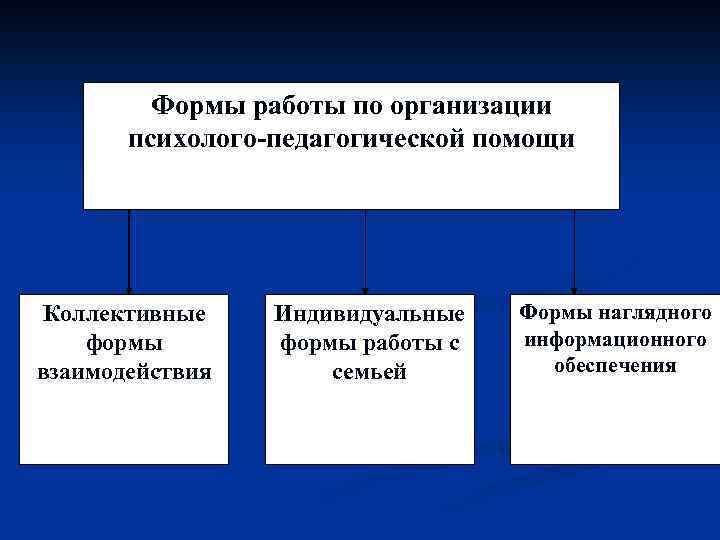 Формы работы по организации психолого-педагогической помощи

Коллективные формы взаимодействия

Индивидуальные формы работы с семьей

Формы наглядного информационного обеспечения